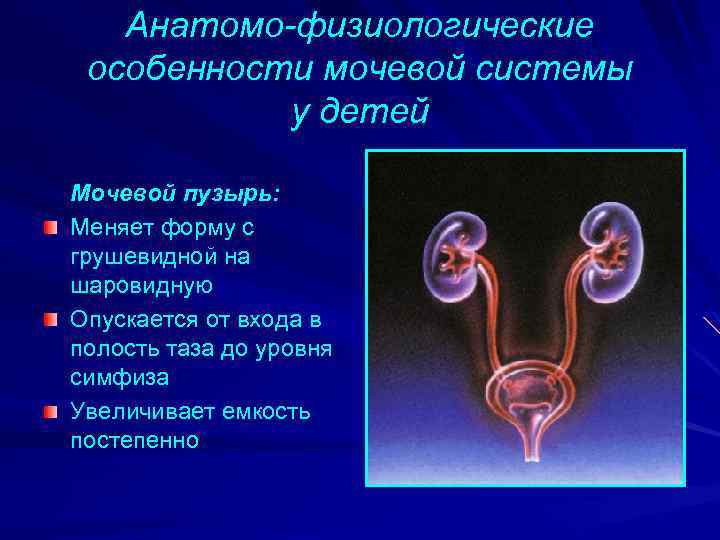 Анатомо-физиологические особенности мочевой системы у детей

Мочевой пузырь:

Меняет форму с грушевидной на шаровидную

Опускается от входа в полость таза до уровня симфиза

Увеличивает емкость постепенно